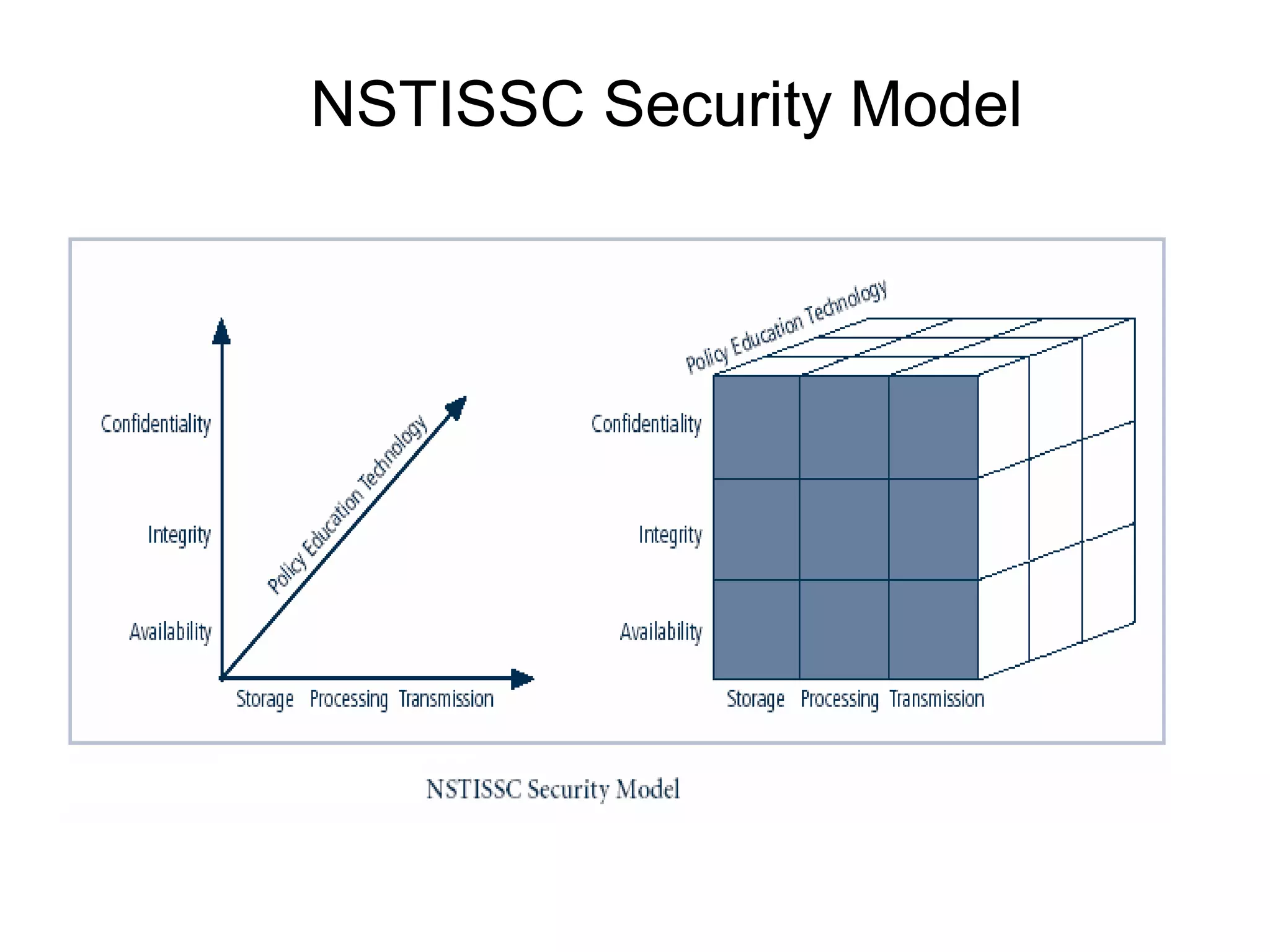 NSTISSC Security Model

Confidentiality
Integrity
Availability
Policy Education Technology
Storage Processing Transmission

Policy Education Technology
Confidentiality
Integrity
Availability
Storage Processing Transmission

NSTISSC Security Model